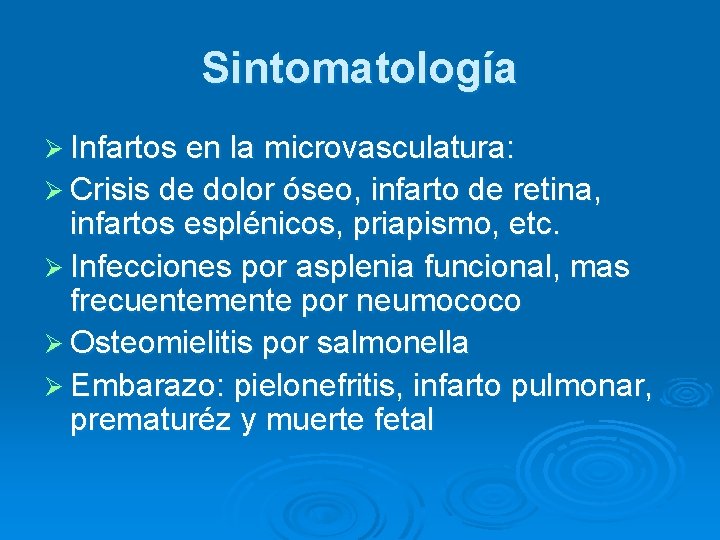 Sintomatología

➢ Infartos en la microvasculatura:
➢ Crisis de dolor óseo, infarto de retina, infartos esplénicos, priapismo, etc.
➢ Infecciones por asplenia funcional, mas frecuentemente por neumococo
➢ Osteomielitis por salmonella
➢ Embarazo: pielonefritis, infarto pulmonar, prematuréz y muerte fetal